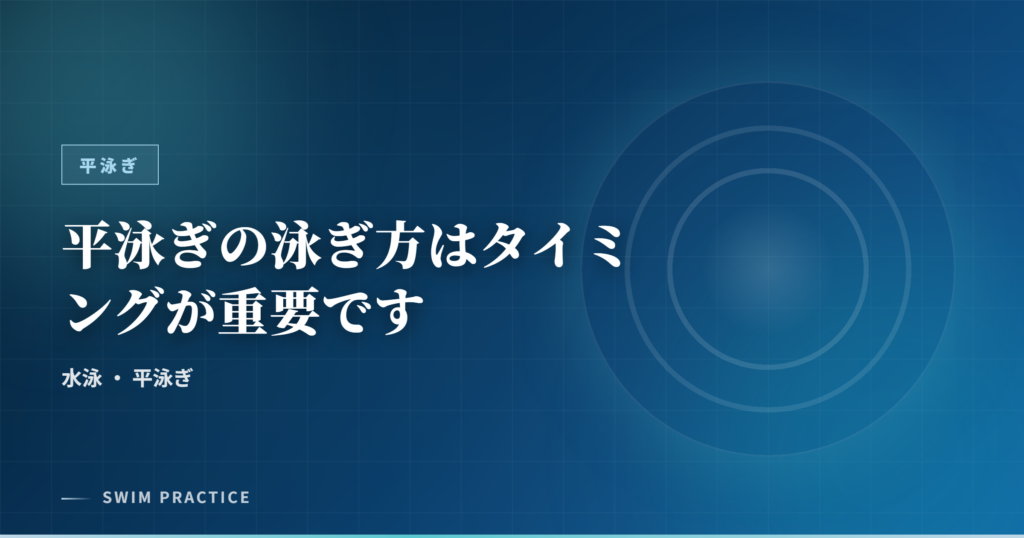 平泳ぎ

平泳ぎの泳ぎ方はタイミングが重要です

水泳 ・ 平泳ぎ

SWIM PRACTICE